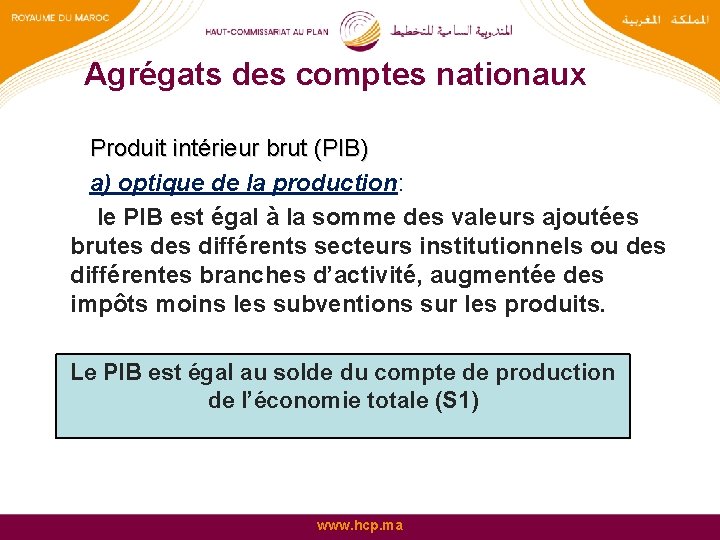 ROYAUME DU MAROC

HAUT-COMMISSARIAT AU PLAN

المندوبية السامية للتخطيط

المملكة المغربية

Agrégats des comptes nationaux

Produit intérieur brut (PIB)

a) optique de la production:

le PIB est égal à la somme des valeurs ajoutées brutes des différents secteurs institutionnels ou des différentes branches d'activité, augmentée des impôts moins les subventions sur les produits.

Le PIB est égal au solde du compte de production de l'économie totale (S1)

www.hcp.ma